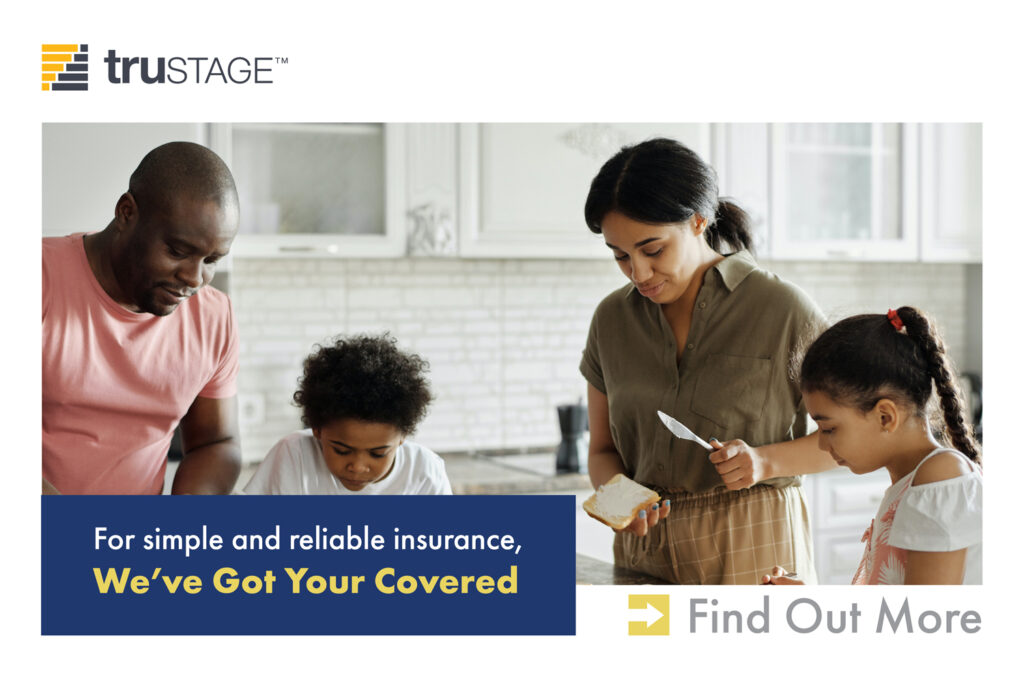 truSTAGE™

For simple and reliable insurance,
We've Got Your Covered

Find Out More